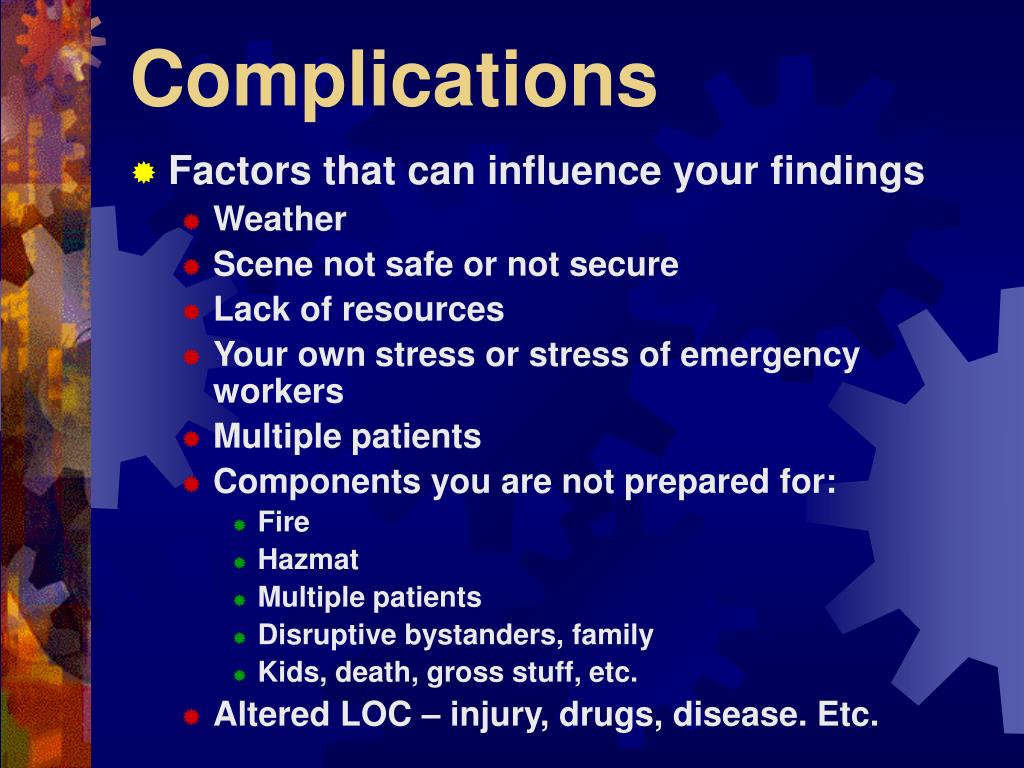 Complications

Factors that can influence your findings

Weather

Scene not safe or not secure

Lack of resources

Your own stress or stress of emergency workers

Multiple patients

Components you are not prepared for:

Fire

Hazmat

Multiple patients

Disruptive bystanders, family

Kids, death, gross stuff, etc.

Altered LOC – injury, drugs, disease. Etc.